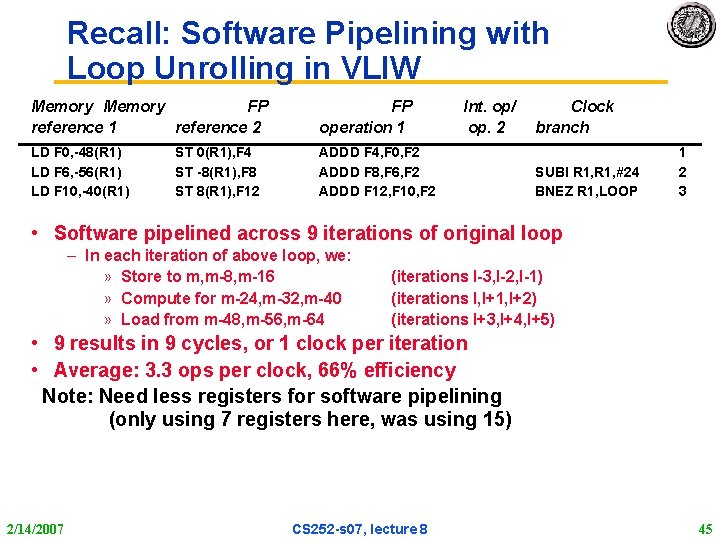 Recall: Software Pipelining with Loop Unrolling in VLIW

| Memory reference 1 | Memory reference 2 | FP operation 1 | FP op. 2 | Int. op/ branch | Clock |
|---|---|---|---|---|---|
| LD F0,-48(R1) | ST 0(R1),F4 | ADDD F4,F0,F2 | | | 1 |
| LD F6,-56(R1) | ST -8(R1),F8 | ADDD F8,F6,F2 | | SUBI R1,R1,#24 | 2 |
| LD F10,-40(R1) | ST 8(R1),F12 | ADDD F12,F10,F2 | | BNEZ R1,LOOP | 3 |

• Software pipelined across 9 iterations of original loop
– In each iteration of above loop, we:
» Store to m,m-8,m-16 (iterations I-3,I-2,I-1)
» Compute for m-24,m-32,m-40 (iterations I,I+1,I+2)
» Load from m-48,m-56,m-64 (iterations I+3,I+4,I+5)
• 9 results in 9 cycles, or 1 clock per iteration
• Average: 3.3 ops per clock, 66% efficiency
Note: Need less registers for software pipelining (only using 7 registers here, was using 15)

2/14/2007 CS252-s07, lecture 8 45